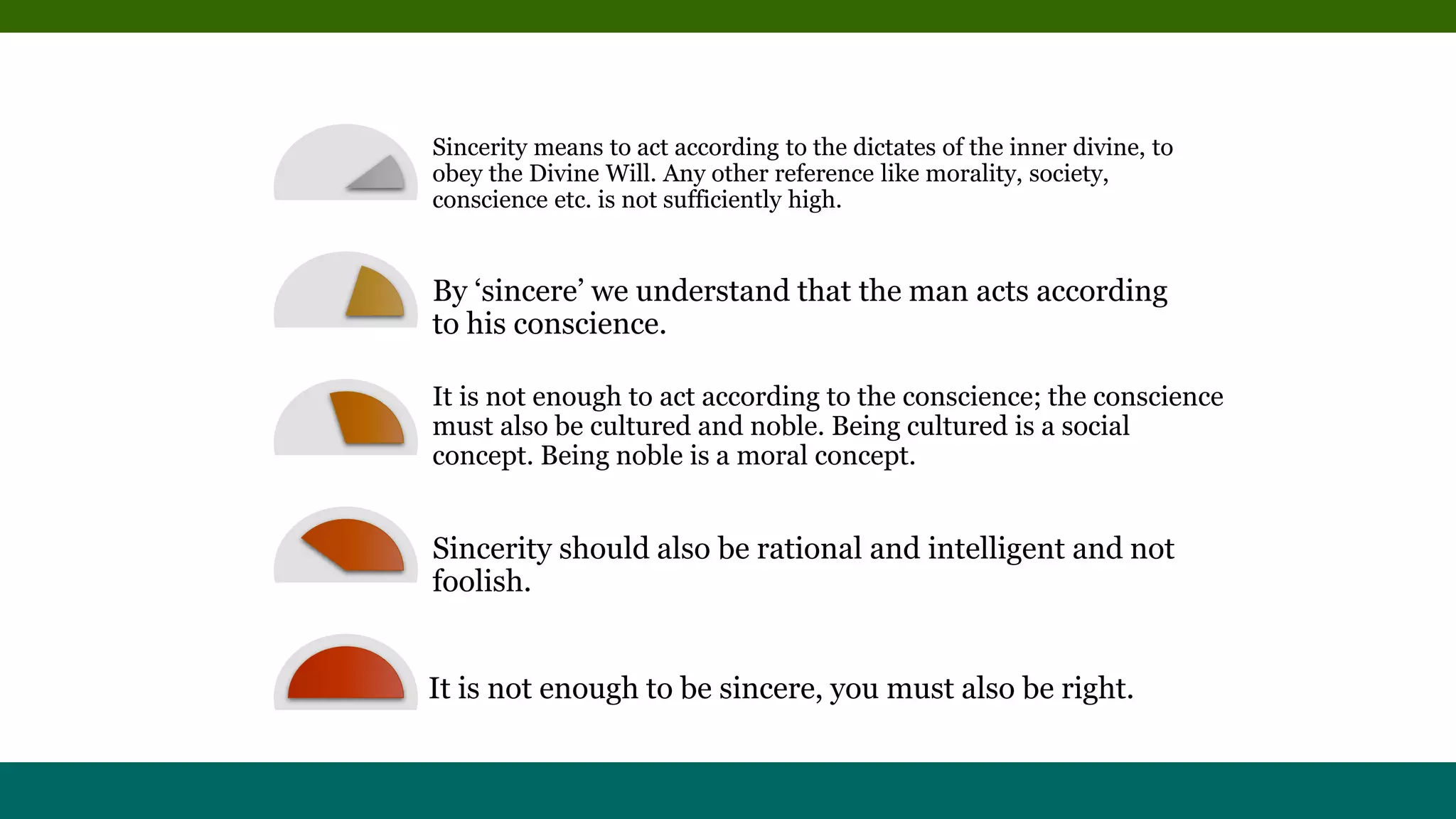 Sincerity means to act according to the dictates of the inner divine, to obey the Divine Will. Any other reference like morality, society, conscience etc. is not sufficiently high.

By ‘sincere’ we understand that the man acts according to his conscience.

It is not enough to act according to the conscience; the conscience must also be cultured and noble. Being cultured is a social concept. Being noble is a moral concept.

Sincerity should also be rational and intelligent and not foolish.

It is not enough to be sincere, you must also be right.